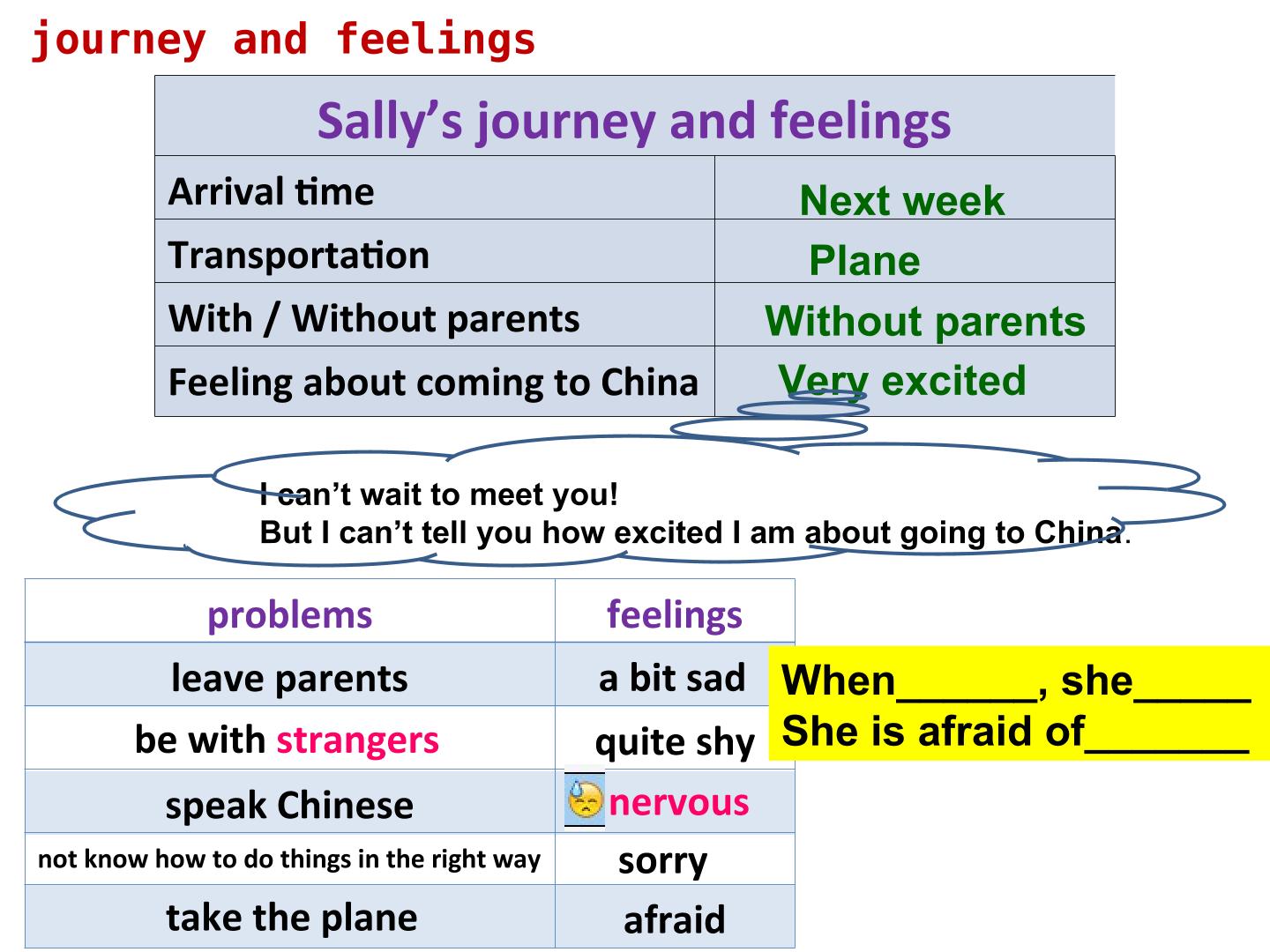 journey and feelings

| Sally's journey and feelings | |
|---|---|
| Arrival time | Next week |
| Transportation | Plane |
| With / Without parents | Without parents |
| Feeling about coming to China | Very excited |

I can't wait to meet you!
But I can't tell you how excited I am about going to China.

| problems | feelings |
|---|---|
| leave parents | a bit sad |
| be with strangers | quite shy |
| speak Chinese | nervous |
| not know how to do things in the right way | sorry |
| take the plane | afraid |

When____, she____
She is afraid of____